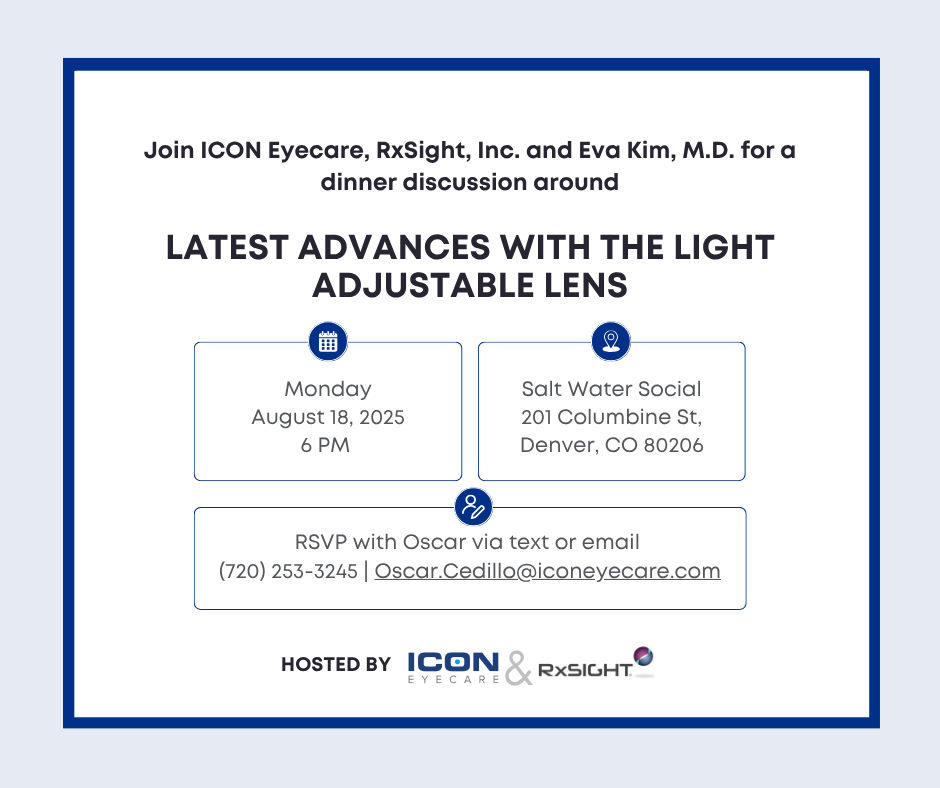 Join ICON Eyecare, RxSight, Inc. and Eva Kim, M.D. for a dinner discussion around

LATEST ADVANCES WITH THE LIGHT ADJUSTABLE LENS

Monday
August 18, 2025
6 PM

Salt Water Social
201 Columbine St,
Denver, CO 80206

RSVP with Oscar via text or email
(720) 253-3245 | Oscar.Cedillo@iconeyecare.com

HOSTED BY ICON EYECARE & RxSIGHT